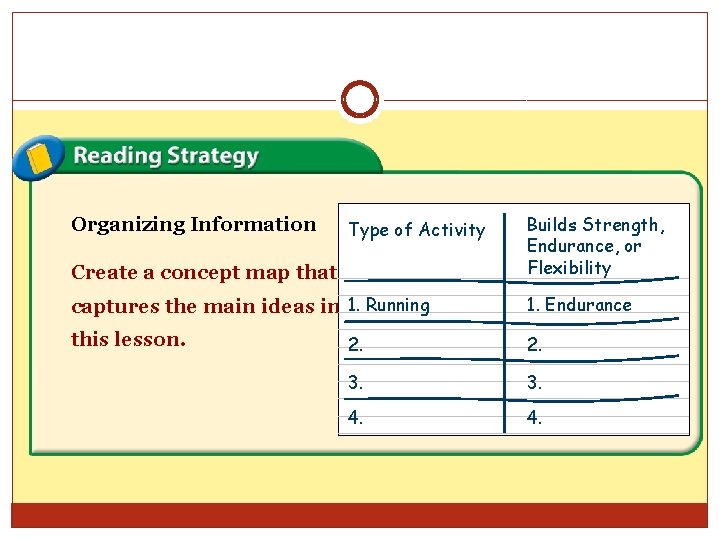 Reading Strategy

Organizing Information

Create a concept map that captures the main ideas in this lesson.

| Type of Activity | Builds Strength, Endurance, or Flexibility |
|---|---|
| 1. Running | 1. Endurance |
| 2. | 2. |
| 3. | 3. |
| 4. | 4. |